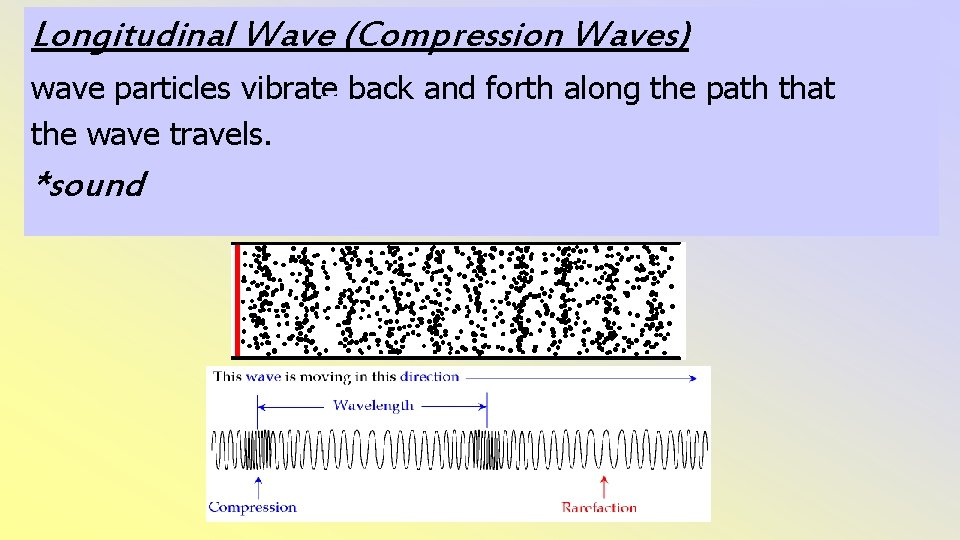 Longitudinal Wave (Compression Waves)

wave particles vibrate back and forth along the path that the wave travels.

*sound

This wave is moving in this direction

Wavelength

Compression

Rarefaction